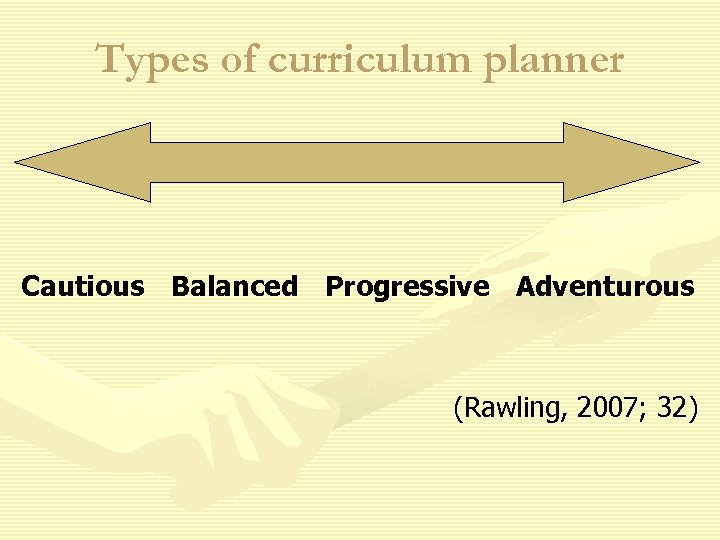 Types of curriculum planner

Cautious Balanced Progressive Adventurous

(Rawling, 2007; 32)